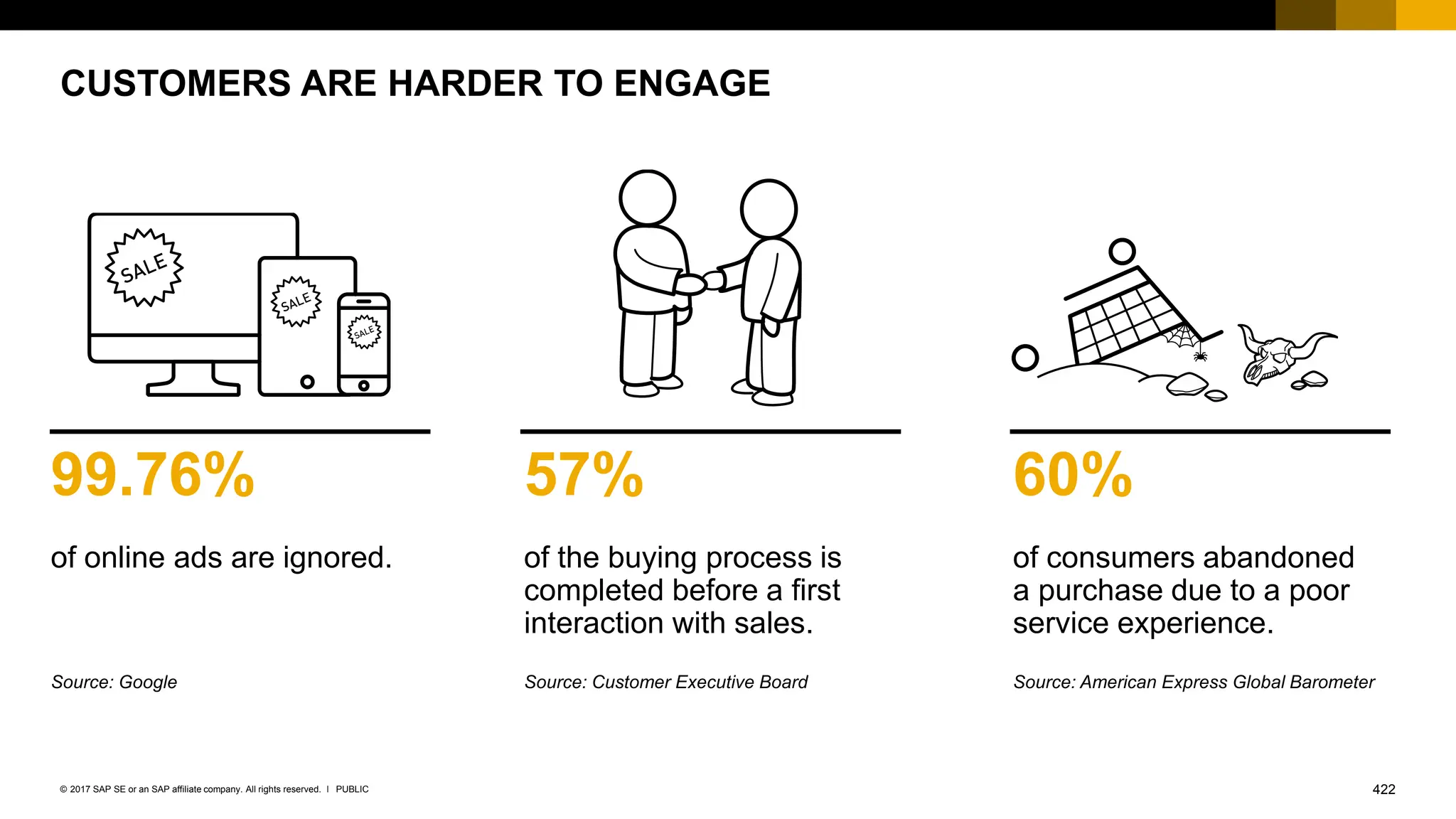 CUSTOMERS ARE HARDER TO ENGAGE

SALE

SALE

SALE

99.76%

of online ads are ignored.

Source: Google

57%

of the buying process is completed before a first interaction with sales.

Source: Customer Executive Board

60%

of consumers abandoned a purchase due to a poor service experience.

Source: American Express Global Barometer

© 2017 SAP SE or an SAP affiliate company. All rights reserved. I PUBLIC

422